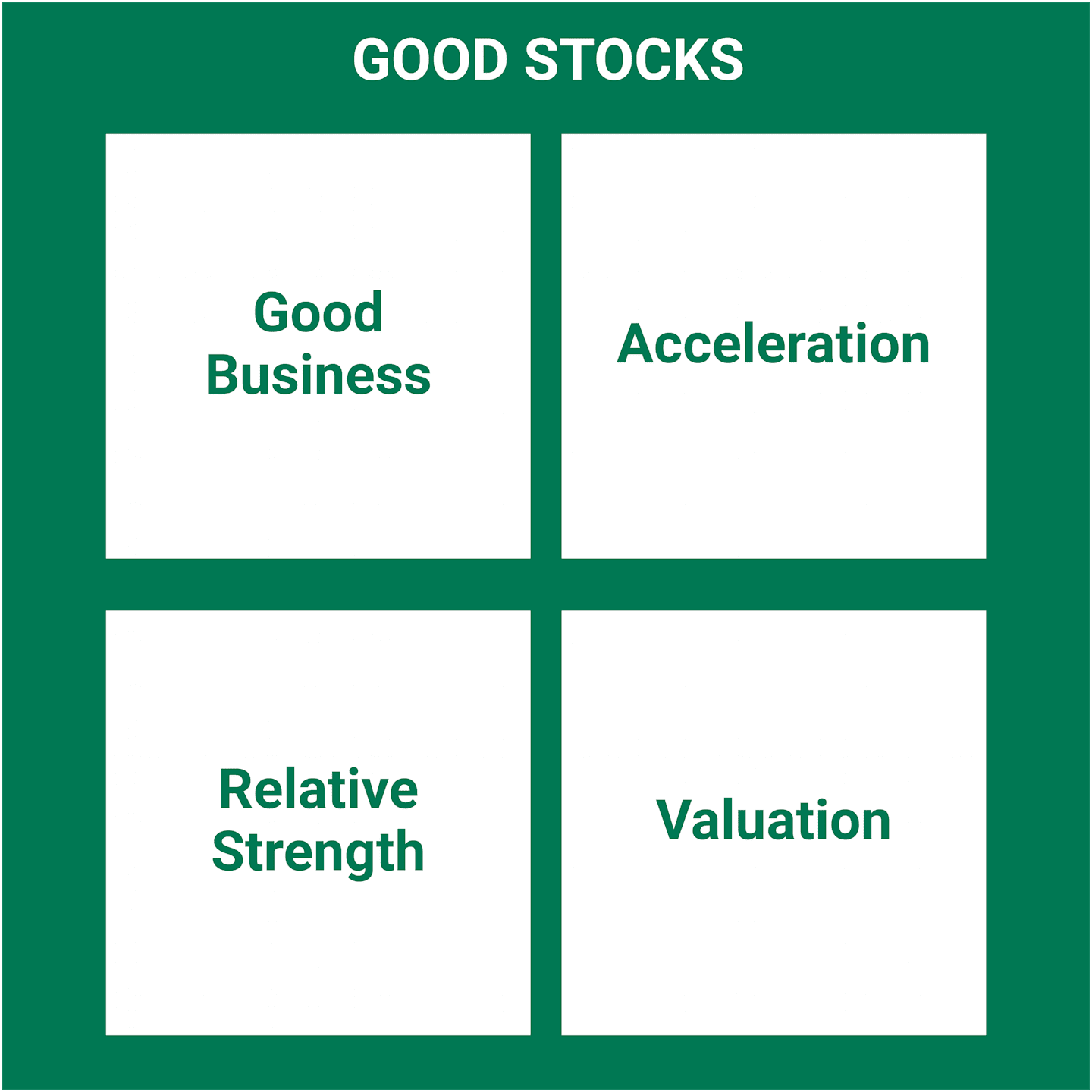 GOOD STOCKS

Good Business

Acceleration

Relative Strength

Valuation